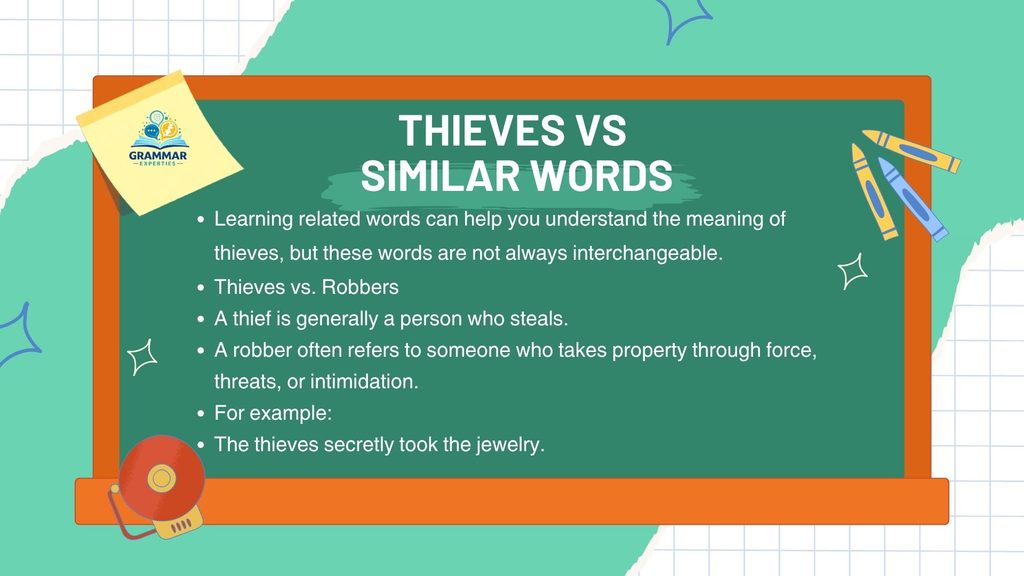 GRAMMAR
EXPERTIES

THIEVES VS
SIMILAR WORDS

- Learning related words can help you understand the meaning of thieves, but these words are not always interchangeable.
- Thieves vs. Robbers
- A thief is generally a person who steals.
- A robber often refers to someone who takes property through force, threats, or intimidation.
- For example:
- The thieves secretly took the jewelry.